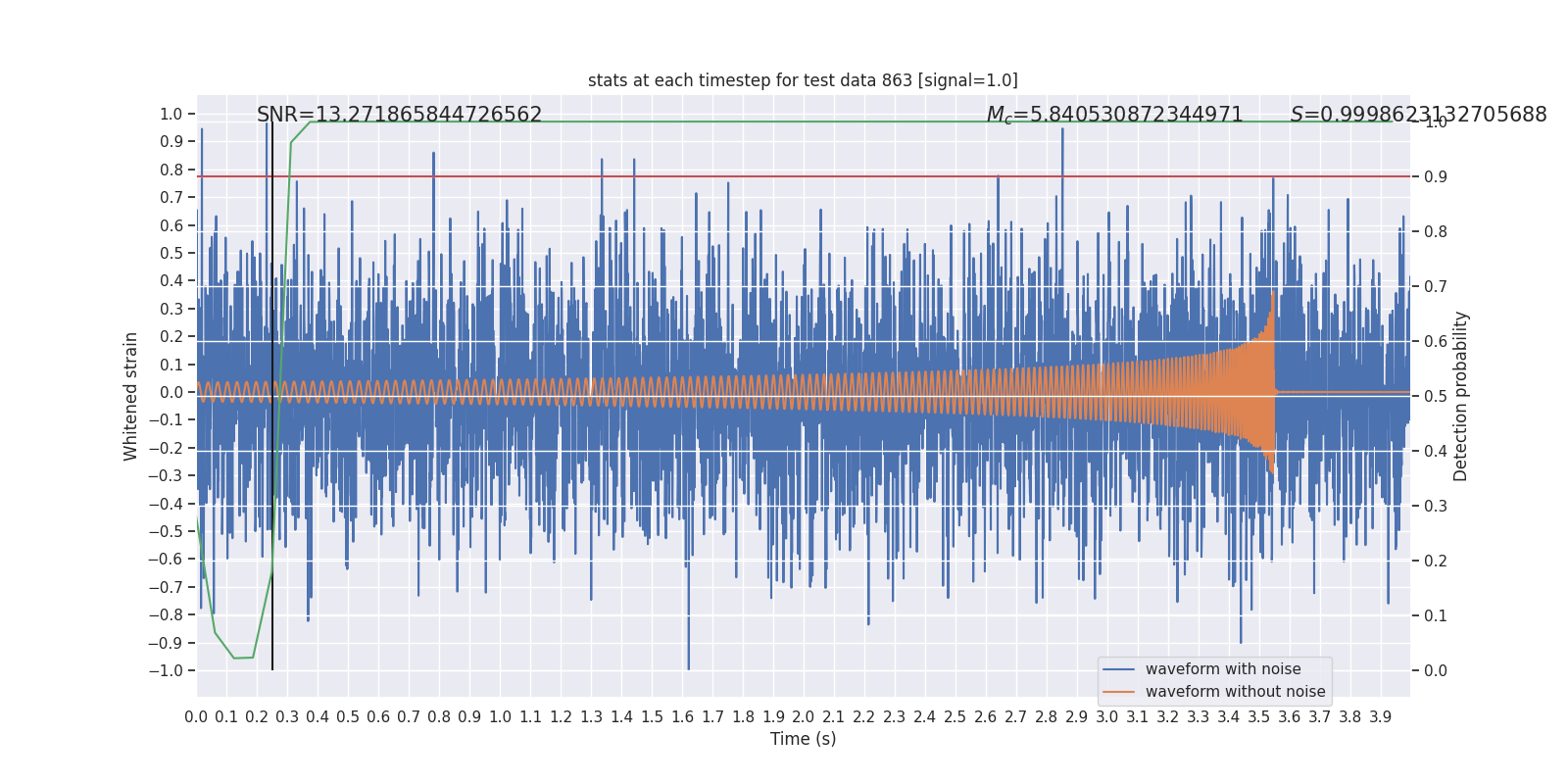 stats at each timestep for test data 863 [signal=1.0]

SNR=13.271865844726562

$M_c$=5.840530872344971

$S$=0.9998623132705688

Whitened strain

1.0
0.9
0.8
0.7
0.6
0.5
0.4
0.3
0.2
0.1
0.0
−0.1
−0.2
−0.3
−0.4
−0.5
−0.6
−0.7
−0.8
−0.9
−1.0

Detection probability

1.0
0.9
0.8
0.7
0.6
0.5
0.4
0.3
0.2
0.1
0.0

waveform with noise
waveform without noise

0.0 0.1 0.2 0.3 0.4 0.5 0.6 0.7 0.8 0.9 1.0 1.1 1.2 1.3 1.4 1.5 1.6 1.7 1.8 1.9 2.0 2.1 2.2 2.3 2.4 2.5 2.6 2.7 2.8 2.9 3.0 3.1 3.2 3.3 3.4 3.5 3.6 3.7 3.8 3.9

Time (s)